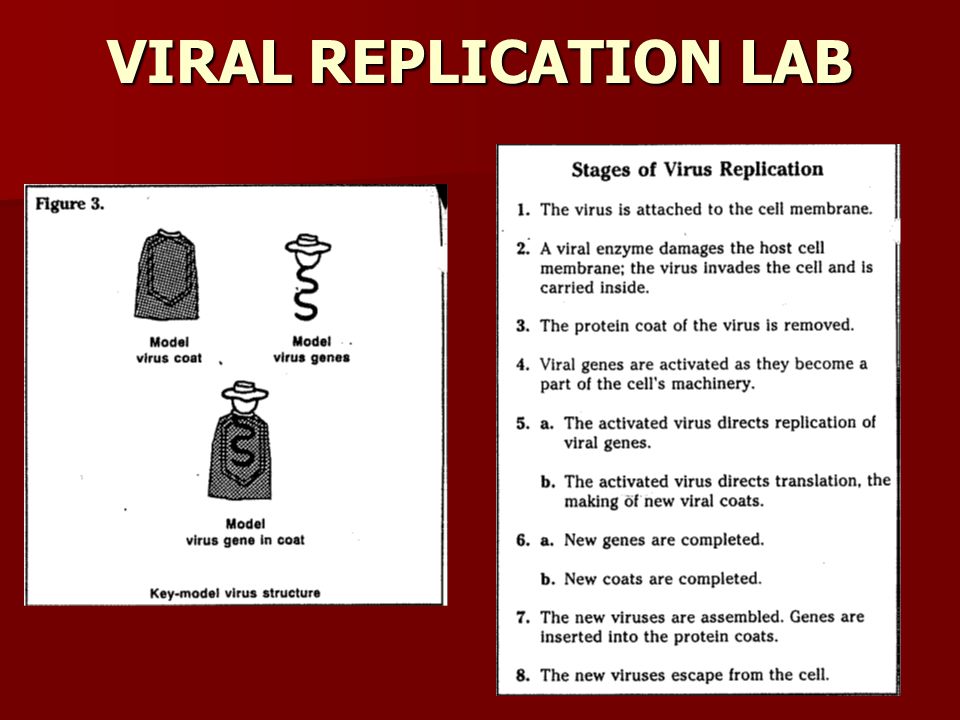 VIRAL REPLICATION LAB

Figure 3.

Model virus coat

Model virus genes

Model virus gene in coat

Key-model virus structure

Stages of Virus Replication

1. The virus is attached to the cell membrane.

2. A viral enzyme damages the host cell membrane; the virus invades the cell and is carried inside.

3. The protein coat of the virus is removed.

4. Viral genes are activated as they become a part of the cell's machinery.

5. a. The activated virus directs replication of viral genes.

b. The activated virus directs translation, the making of new viral coats.

6. a. New genes are completed.

b. New coats are completed.

7. The new viruses are assembled. Genes are inserted into the protein coats.

8. The new viruses escape from the cell.